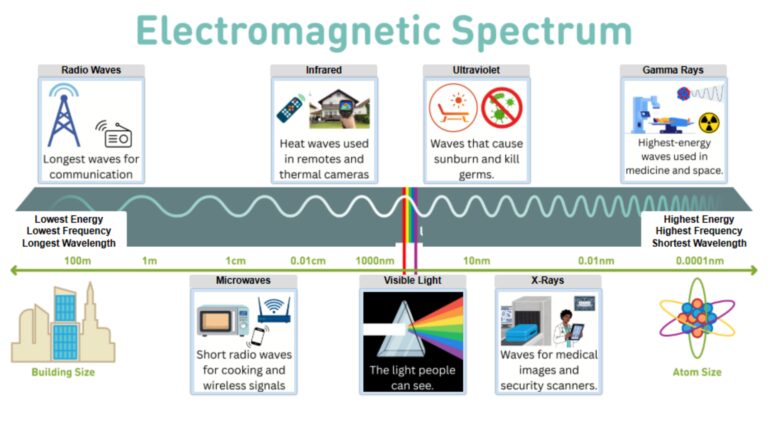 Electromagnetic Spectrum

Radio Waves
Longest waves for communication

Infrared
Heat waves used in remotes and thermal cameras

Ultraviolet
Waves that cause sunburn and kill germs.

Gamma Rays
Highest-energy waves used in medicine and space.

Lowest Energy
Lowest Frequency
Longest Wavelength

Highest Energy
Highest Frequency
Shortest Wavelength

100m 1m 1cm 0.01cm 1000nm 10nm 0.01nm 0.0001nm

Building Size

Microwaves
Short radio waves for cooking and wireless signals

Visible Light
The light people can see.

X-Rays
Waves for medical images and security scanners.

Atom Size